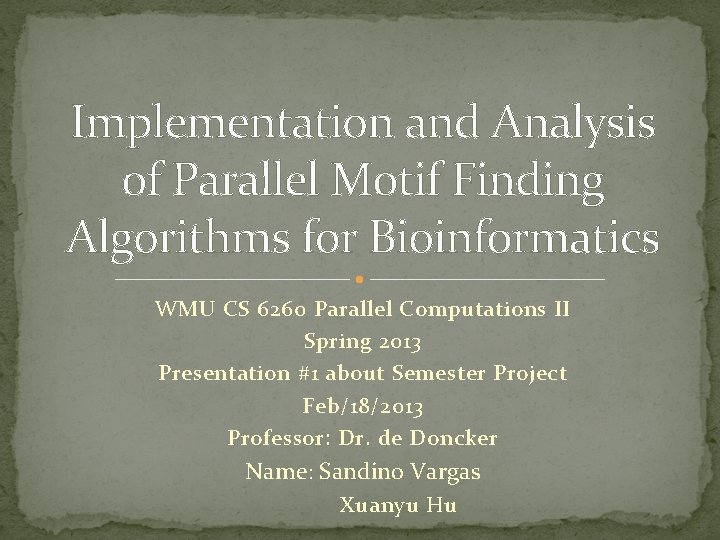 Implementation and Analysis of Parallel Motif Finding Algorithms for Bioinformatics

WMU CS 6260 Parallel Computations II
Spring 2013
Presentation #1 about Semester Project
Feb/18/2013
Professor: Dr. de Doncker
Name: Sandino Vargas
Xuanyu Hu